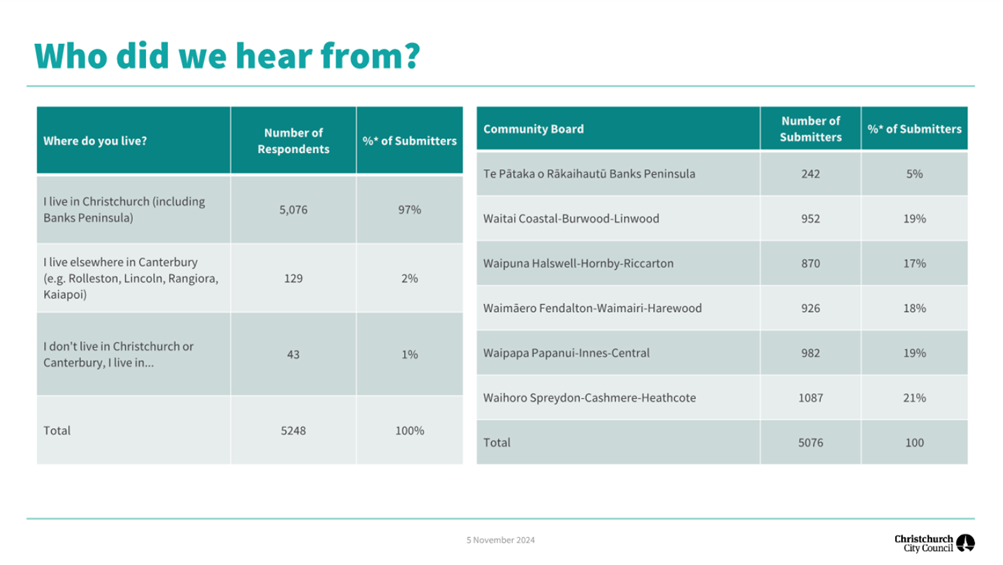 Who did we hear from?

| Where do you live? | Number of Respondents | %* of Submitters |
|---|---|---|
| I live in Christchurch (including Banks Peninsula) | 5,076 | 97% |
| I live elsewhere in Canterbury (e.g. Rolleston, Lincoln, Rangiora, Kaiapoi) | 129 | 2% |
| I don't live in Christchurch or Canterbury, I live in... | 43 | 1% |
| Total | 5248 | 100% |

| Community Board | Number of Submitters | %* of Submitters |
|---|---|---|
| Te Pātaka o Rākaihautū Banks Peninsula | 242 | 5% |
| Waitai Coastal-Burwood-Linwood | 952 | 19% |
| Waipuna Halswell-Hornby-Riccarton | 870 | 17% |
| Waimāero Fendalton-Waimairi-Harewood | 926 | 18% |
| Waipapa Papanui-Innes-Central | 982 | 19% |
| Waihoro Spreydon-Cashmere-Heathcote | 1087 | 21% |
| Total | 5076 | 100 |

5 November 2024

Christchurch City Council